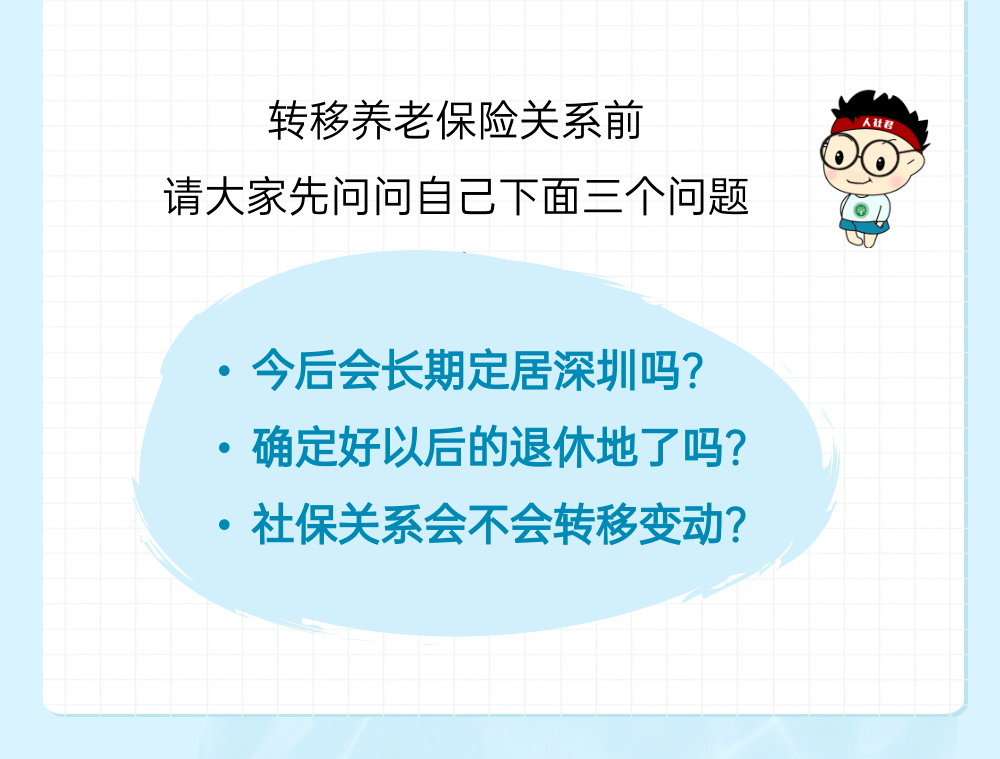 转移养老保险关系前
请大家先问问自己下面三个问题

人社君

• 今后会长期定居深圳吗?
• 确定好以后的退休地了吗?
• 社保关系会不会转移变动?